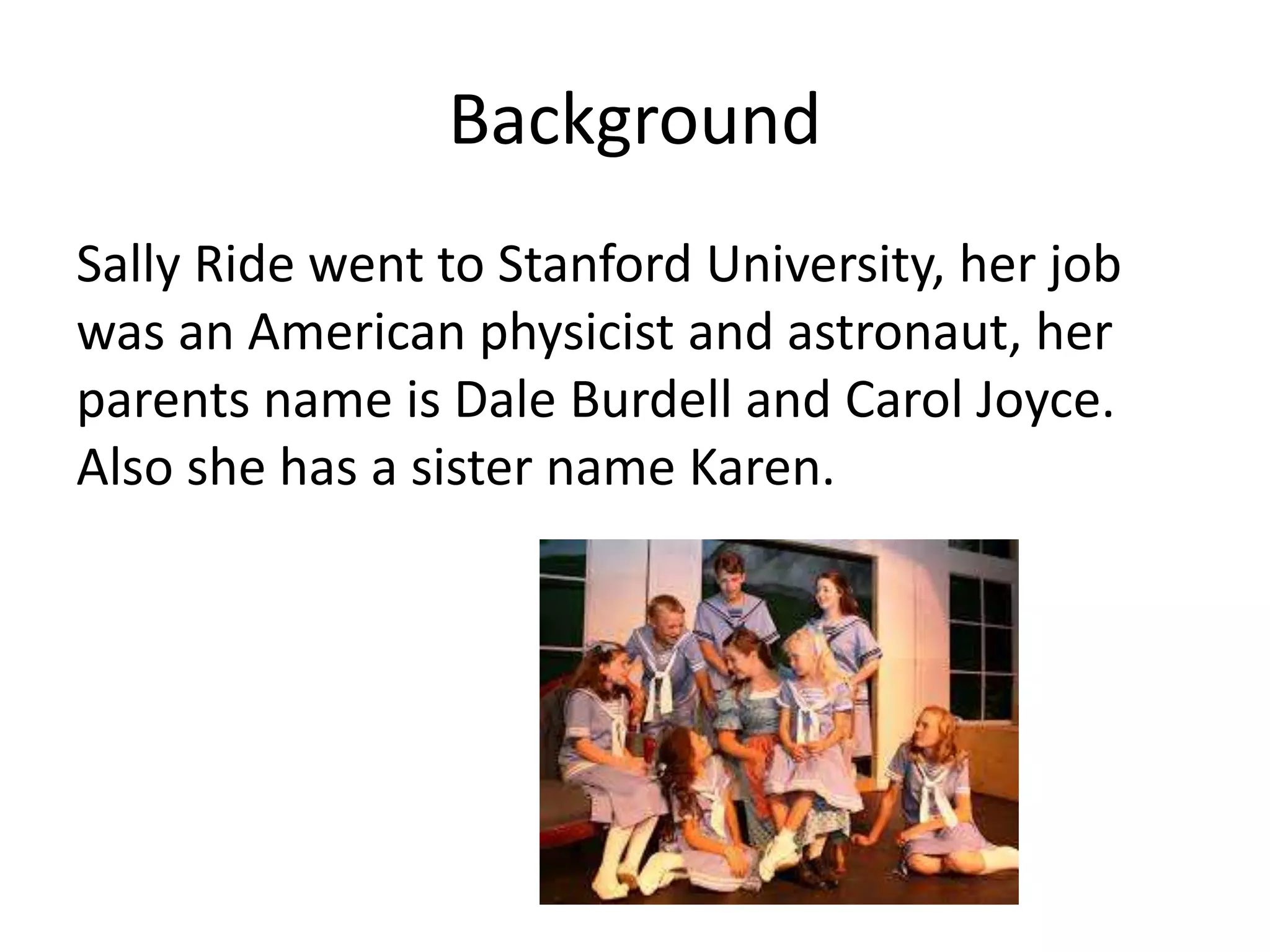 Background

Sally Ride went to Stanford University, her job was an American physicist and astronaut, her parents name is Dale Burdell and Carol Joyce. Also she has a sister name Karen.